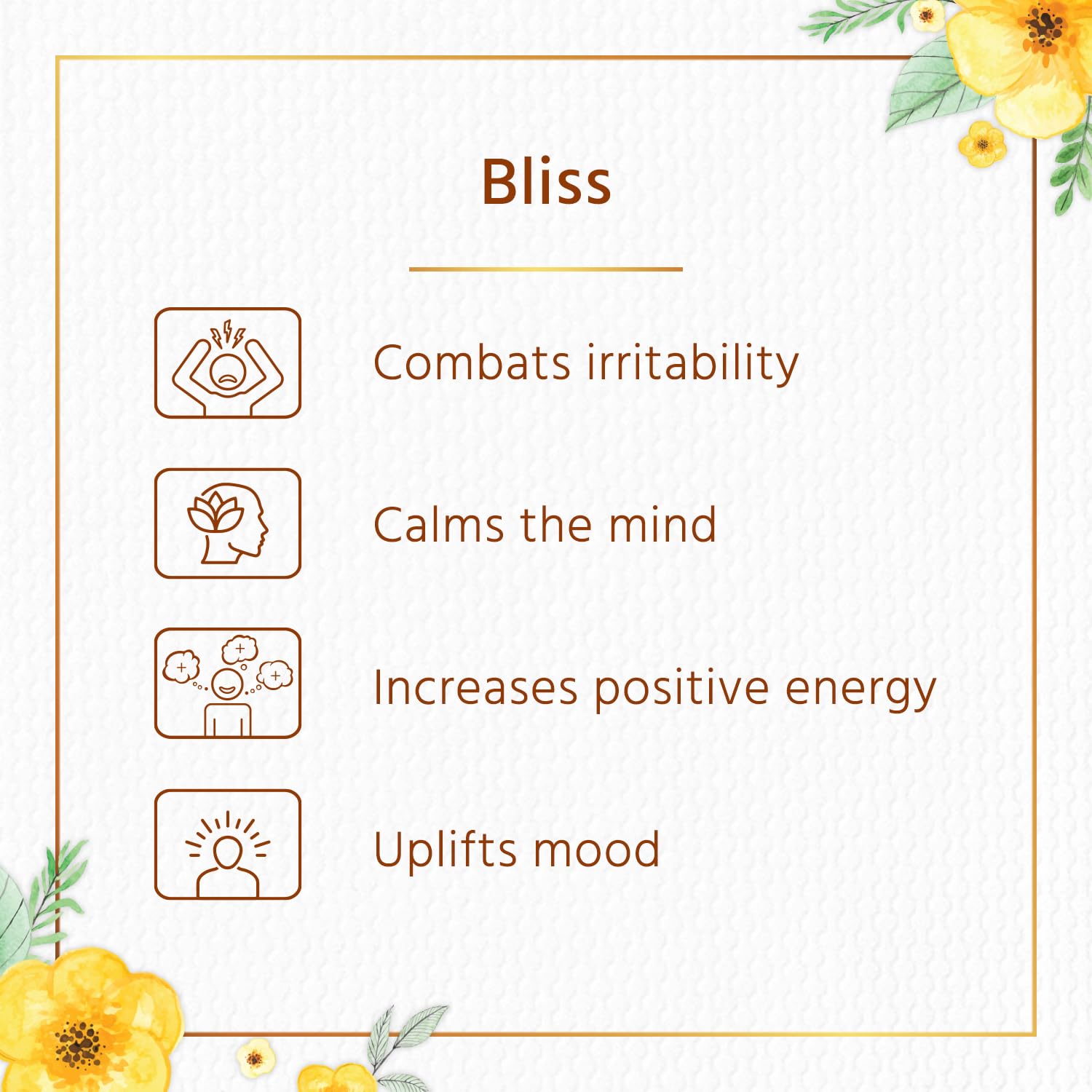 Bliss

Combats irritability

Calms the mind

Increases positive energy

Uplifts mood